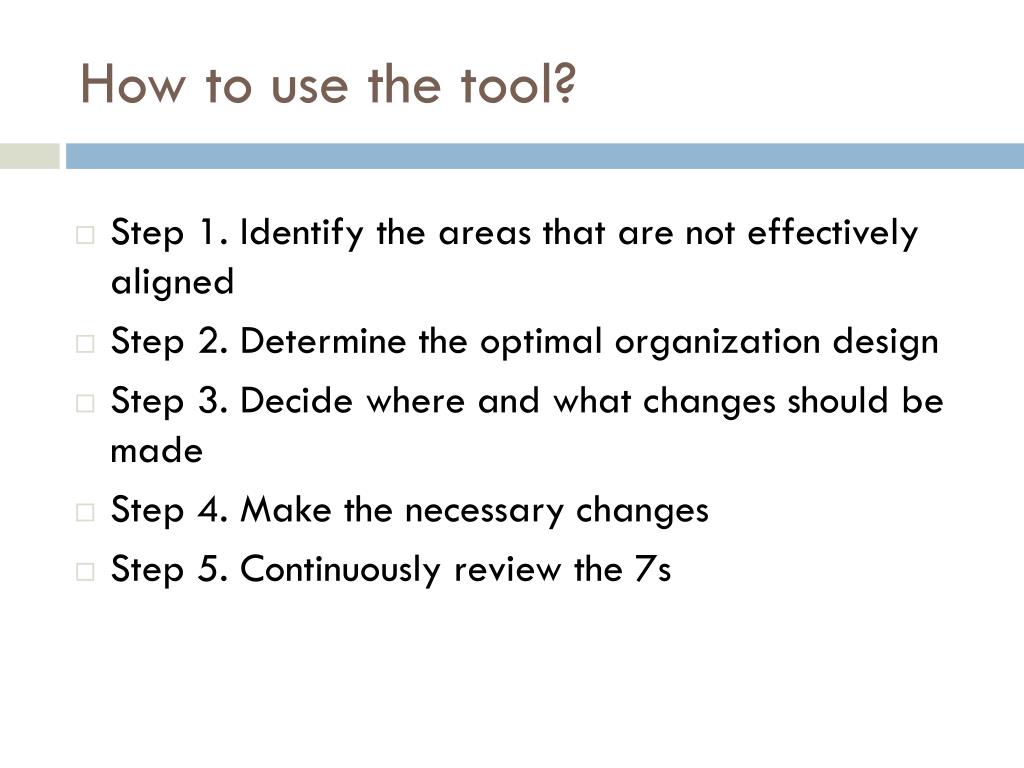 How to use the tool?

Step 1. Identify the areas that are not effectively aligned

Step 2. Determine the optimal organization design

Step 3. Decide where and what changes should be made

Step 4. Make the necessary changes

Step 5. Continuously review the 7s